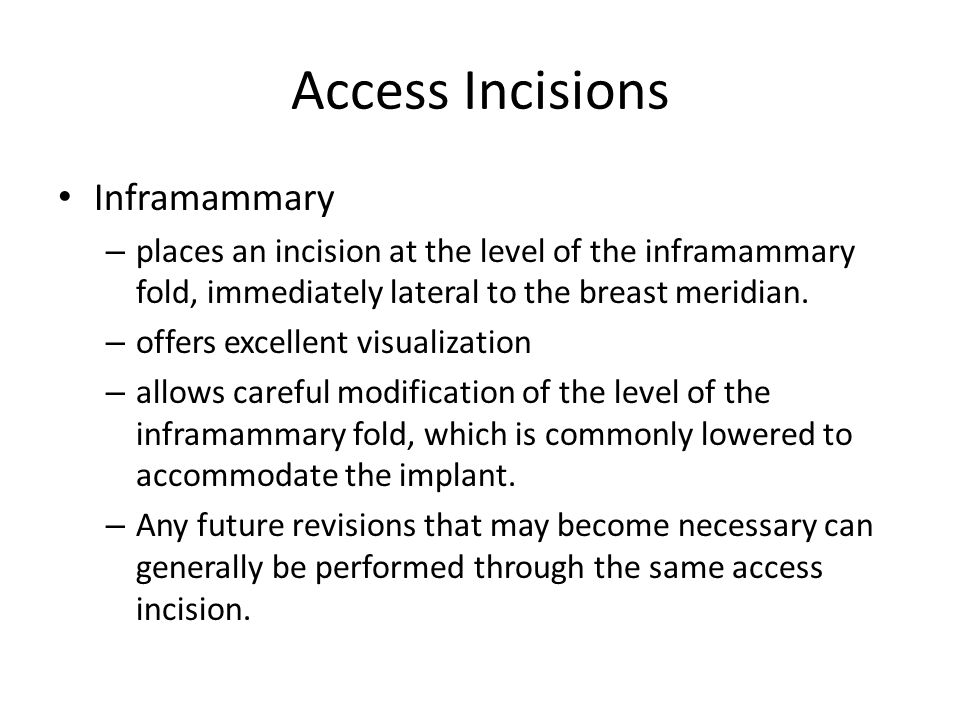 Access Incisions

• Inframammary
– places an incision at the level of the inframammary fold, immediately lateral to the breast meridian.
– offers excellent visualization
– allows careful modification of the level of the inframammary fold, which is commonly lowered to accommodate the implant.
– Any future revisions that may become necessary can generally be performed through the same access incision.